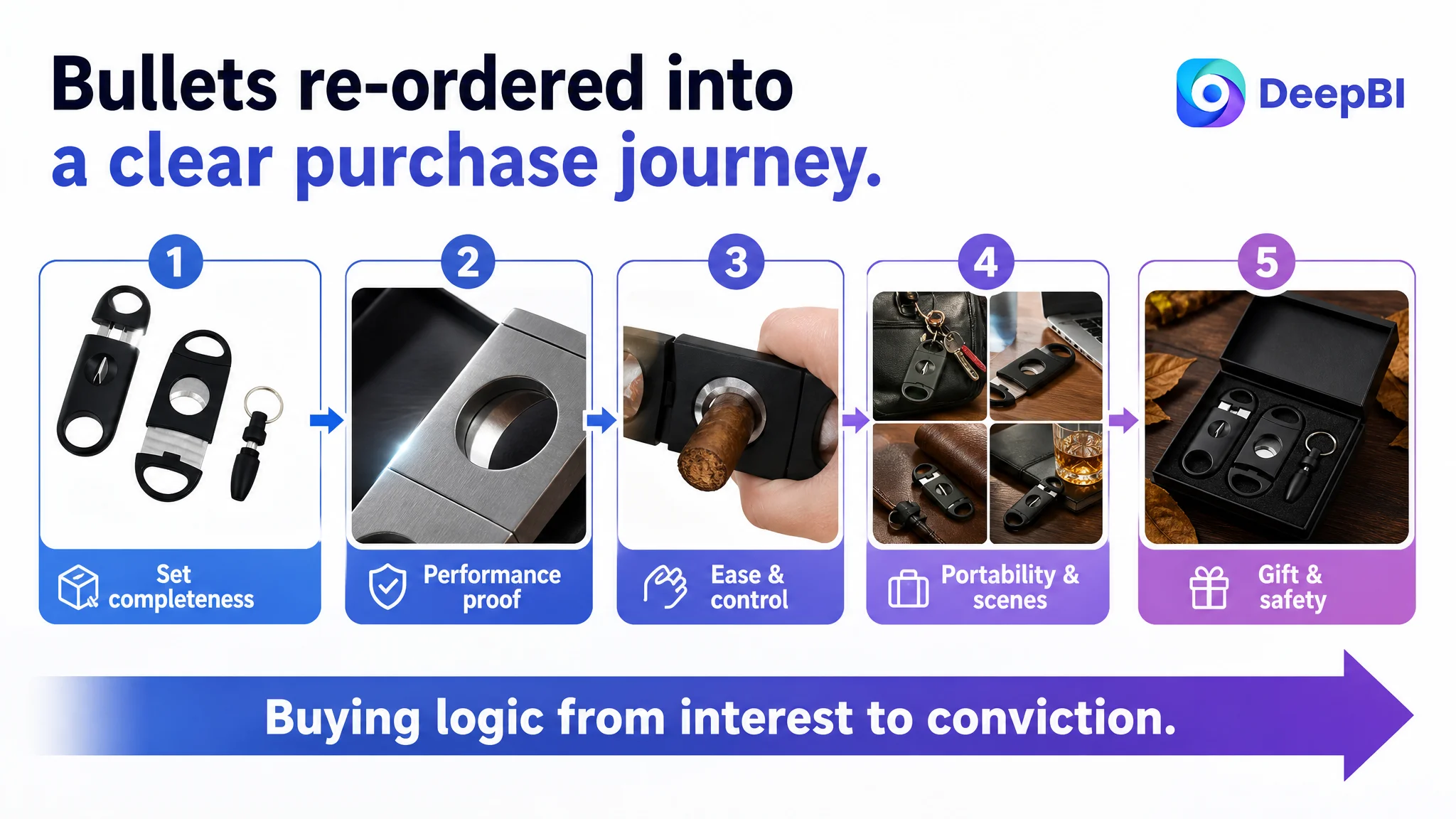 Bullets re-ordered into a clear purchase journey.

DeepBI

1

Set completeness

2

Performance proof

3

Ease & control

4

Portability & scenes

5

Gift & safety

Buying logic from interest to conviction.